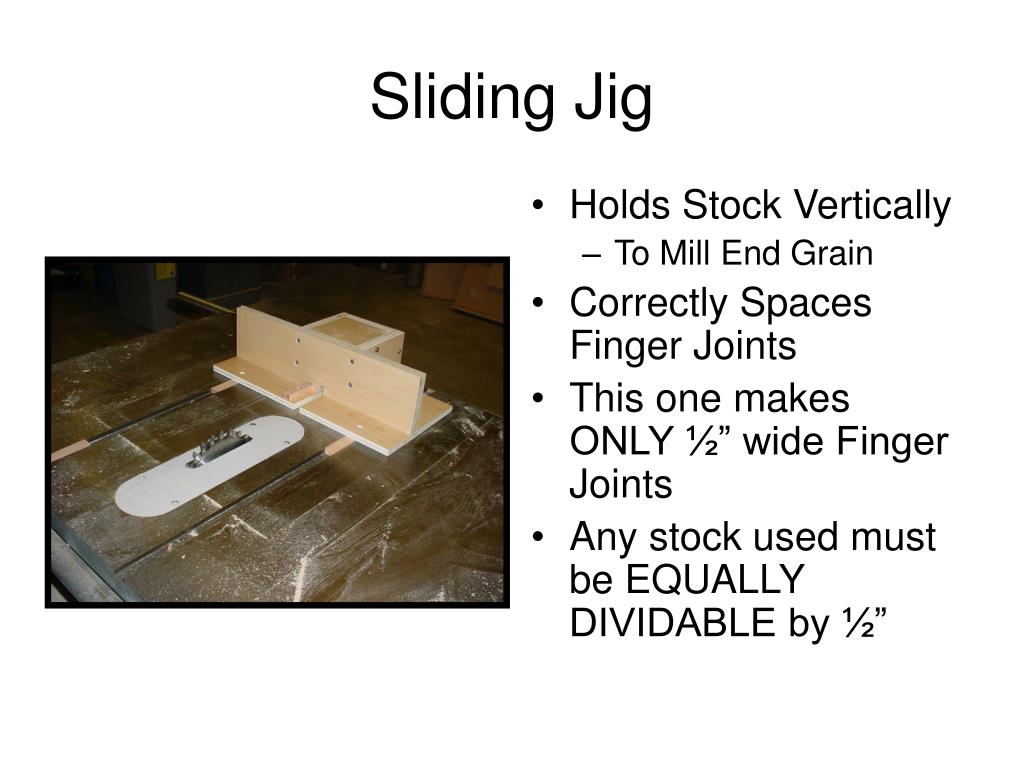 Sliding Jig

• Holds Stock Vertically
  – To Mill End Grain
• Correctly Spaces Finger Joints
• This one makes ONLY ½” wide Finger Joints
• Any stock used must be EQUALLY DIVIDABLE by ½”